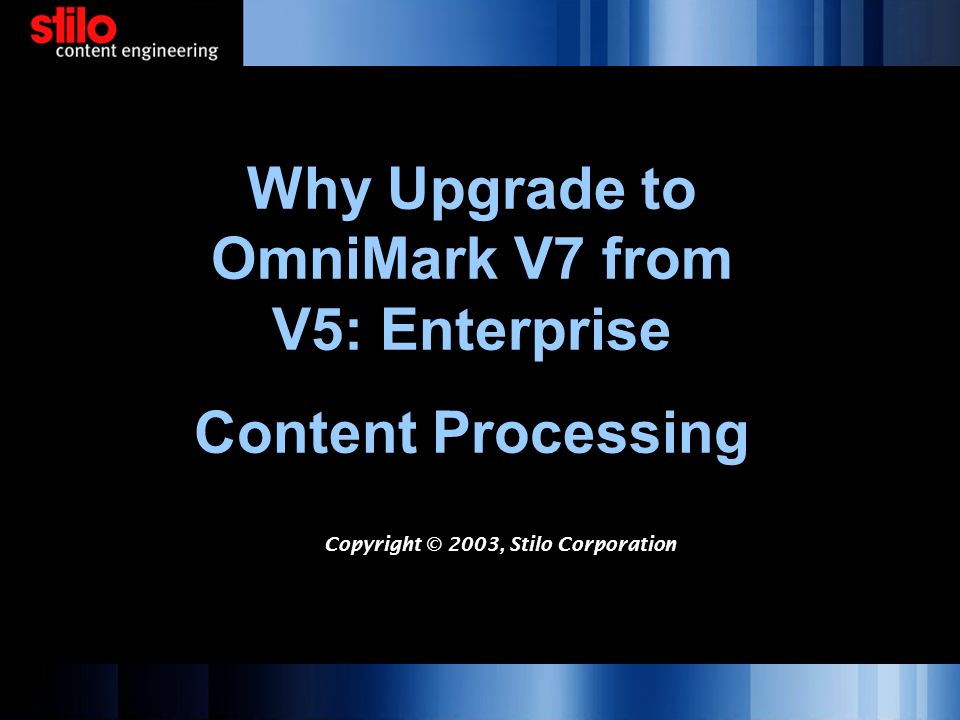 stilo
content engineering

Why Upgrade to OmniMark V7 from V5: Enterprise

Content Processing

Copyright © 2003, Stilo Corporation